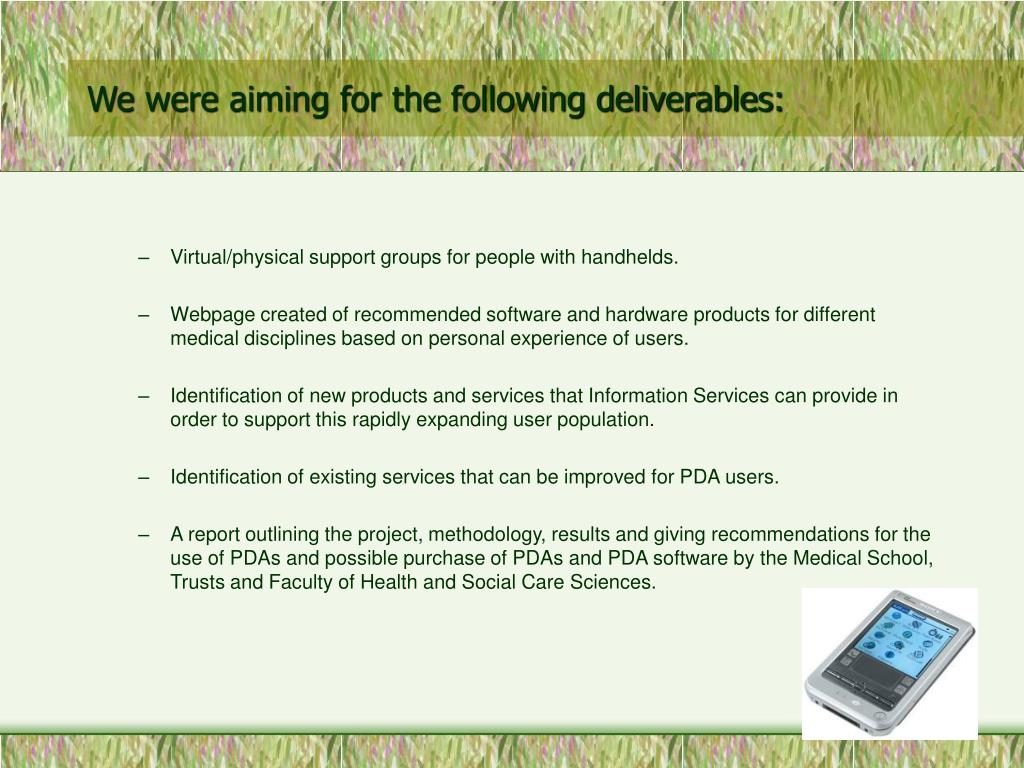 We were aiming for the following deliverables:

– Virtual/physical support groups for people with handhelds.

– Webpage created of recommended software and hardware products for different medical disciplines based on personal experience of users.

– Identification of new products and services that Information Services can provide in order to support this rapidly expanding user population.

– Identification of existing services that can be improved for PDA users.

– A report outlining the project, methodology, results and giving recommendations for the use of PDAs and possible purchase of PDAs and PDA software by the Medical School, Trusts and Faculty of Health and Social Care Sciences.